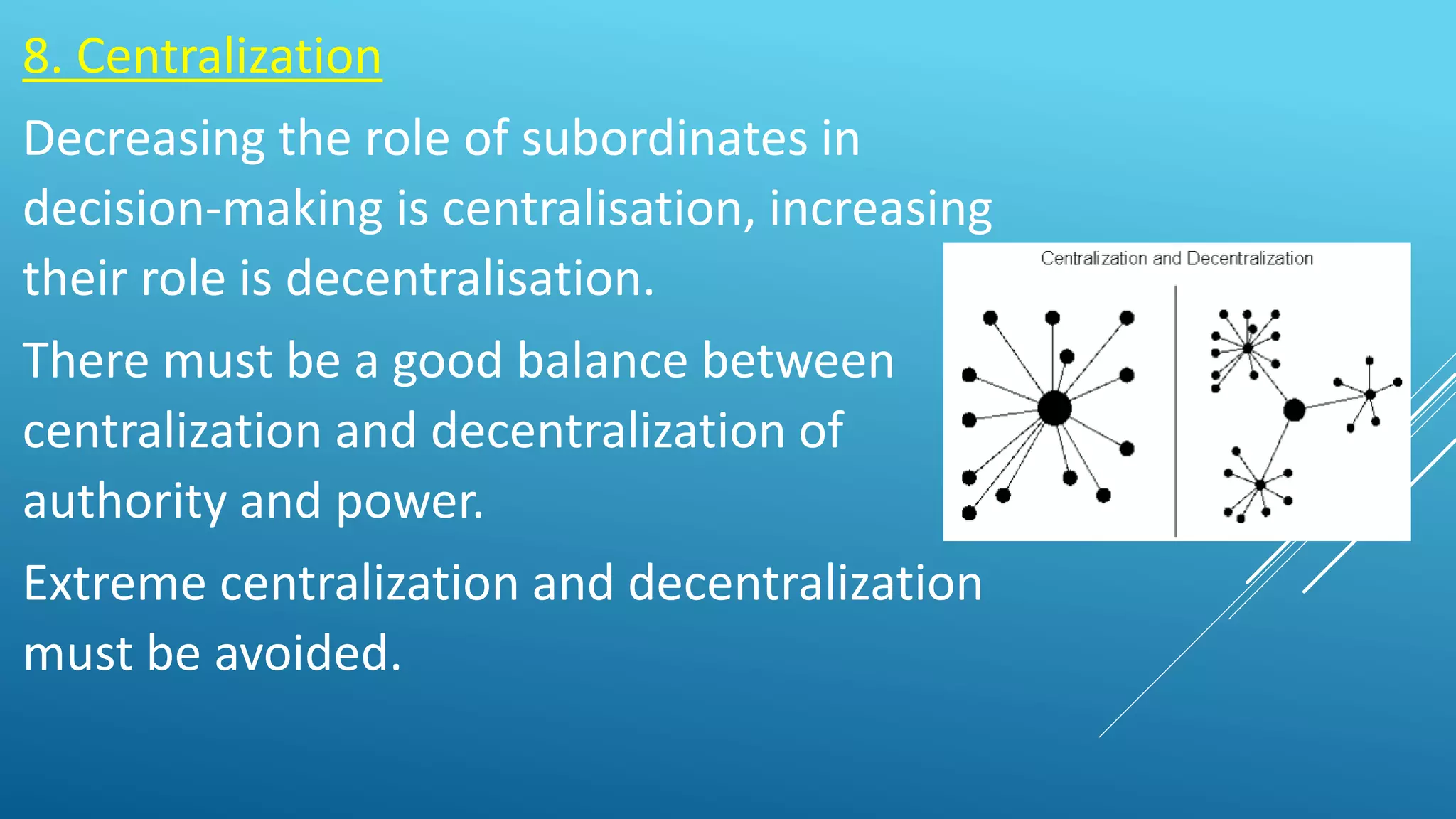 8. Centralization

Decreasing the role of subordinates in decision-making is centralisation, increasing their role is decentralisation.

There must be a good balance between centralization and decentralization of authority and power.

Extreme centralization and decentralization must be avoided.

Centralization and Decentralization